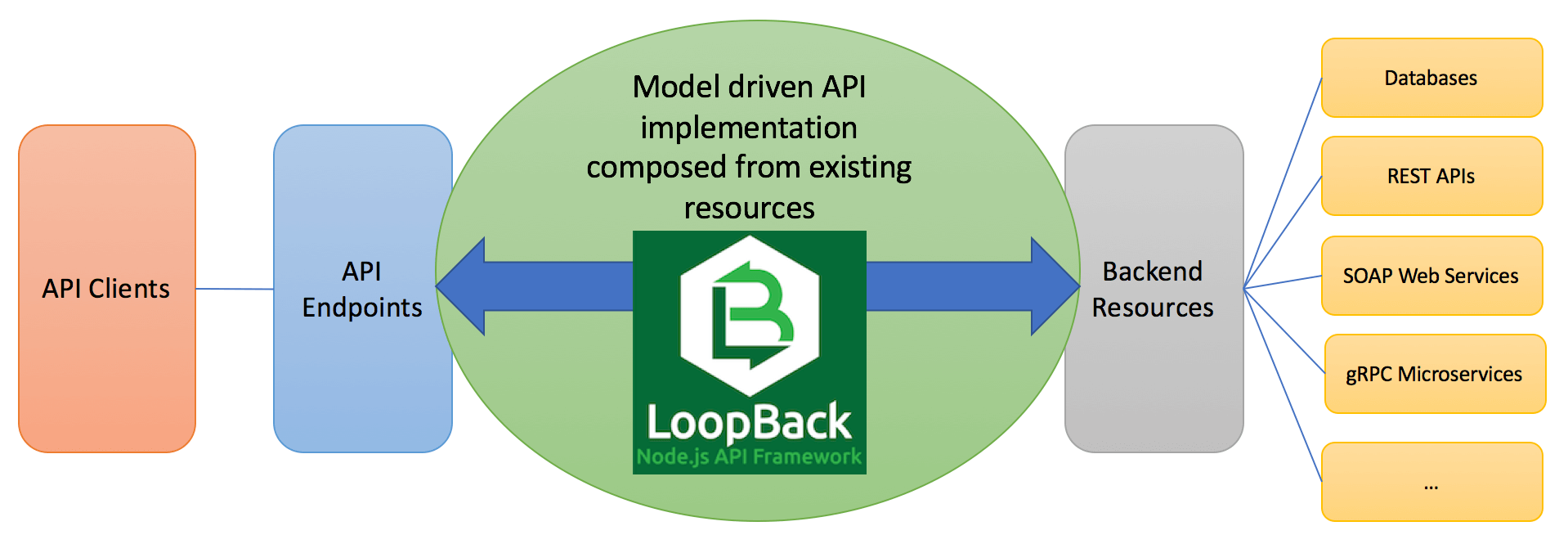 API Clients

API Endpoints

Model driven API implementation composed from existing resources

LoopBack
Node.js API Framework

Backend Resources

Databases

REST APIs

SOAP Web Services

gRPC Microservices

...